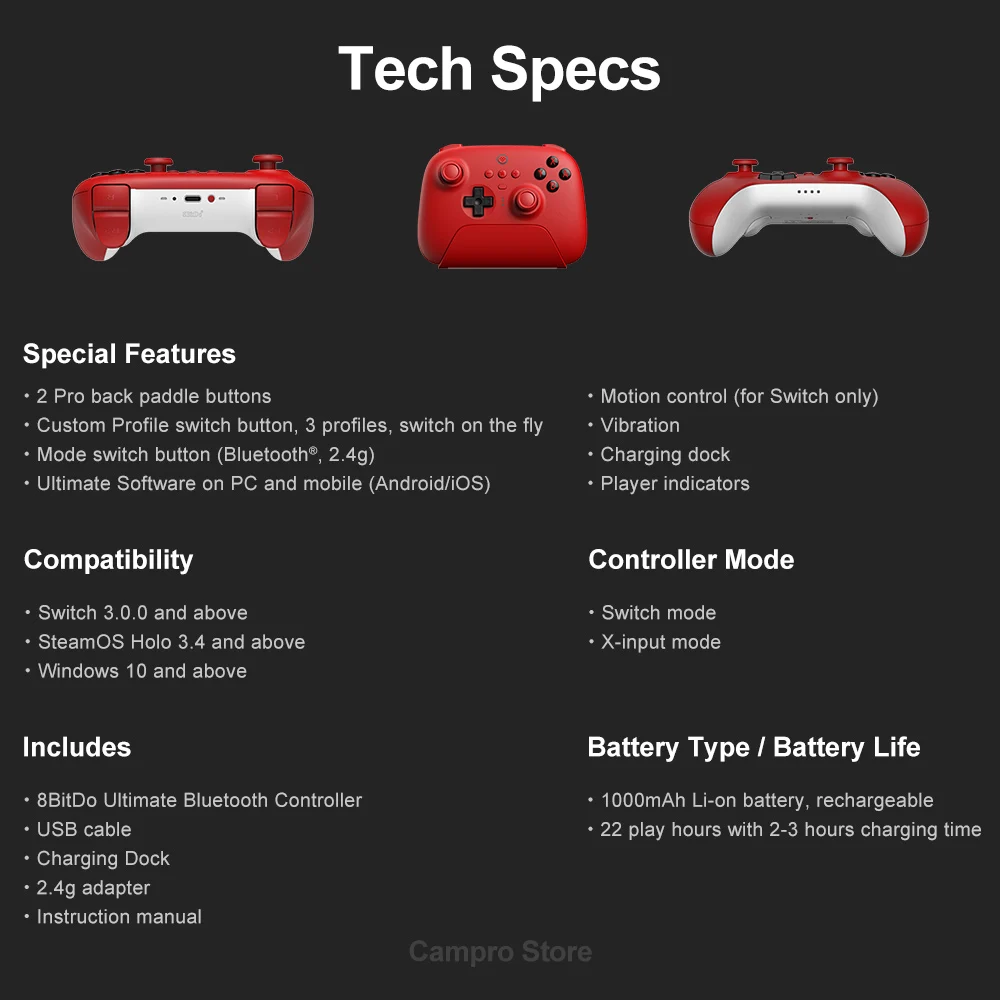 Tech Specs

Special Features

• 2 Pro back paddle buttons
• Custom Profile switch button, 3 profiles, switch on the fly
• Mode switch button (Bluetooth®, 2.4g)
• Ultimate Software on PC and mobile (Android/iOS)

• Motion control (for Switch only)
• Vibration
• Charging dock
• Player indicators

Compatibility

• Switch 3.0.0 and above
• SteamOS Holo 3.4 and above
• Windows 10 and above

Controller Mode

• Switch mode
• X-input mode

Includes

• 8BitDo Ultimate Bluetooth Controller
• USB cable
• Charging Dock
• 2.4g adapter
• Instruction manual

Battery Type / Battery Life

• 1000mAh Li-on battery, rechargeable
• 22 play hours with 2-3 hours charging time

Campro Store